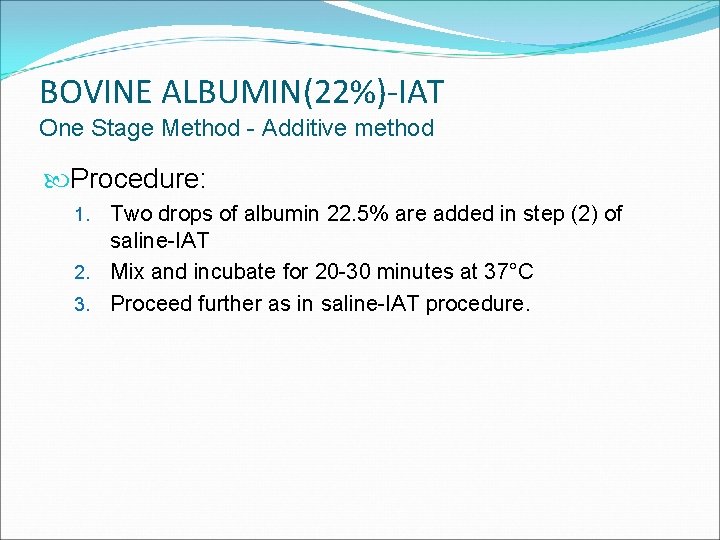 BOVINE ALBUMIN(22%)-IAT
One Stage Method - Additive method

Procedure:

1. Two drops of albumin 22.5% are added in step (2) of saline-IAT
2. Mix and incubate for 20-30 minutes at 37°C
3. Proceed further as in saline-IAT procedure.